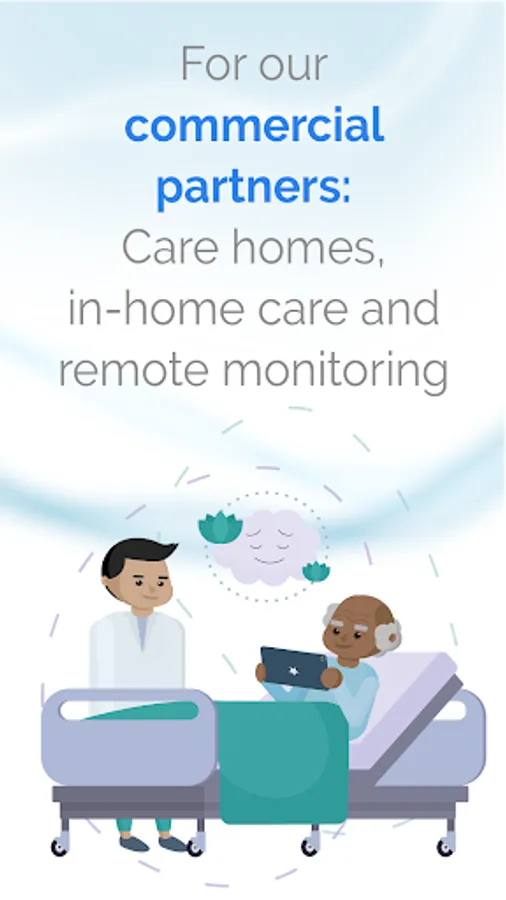 For our commercial partners: Care homes, in-home care and remote monitoring